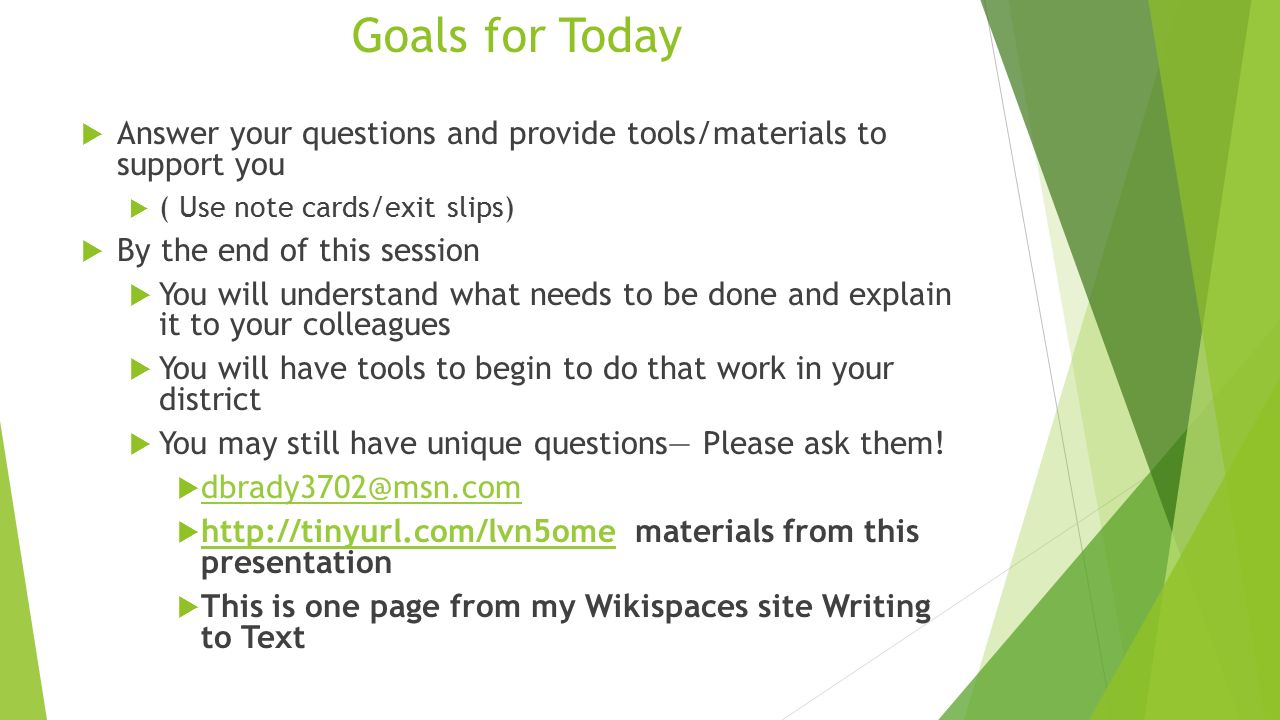 Goals for Today

Answer your questions and provide tools/materials to support you

( Use note cards/exit slips)

By the end of this session

You will understand what needs to be done and explain it to your colleagues

You will have tools to begin to do that work in your district

You may still have unique questions— Please ask them!

dbrady3702@msn.com

http://tinyurl.com/lvn5ome materials from this presentation

This is one page from my Wikispaces site Writing to Text